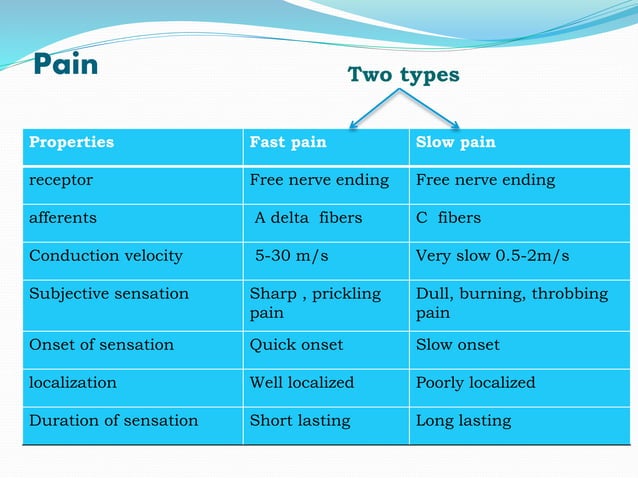 Pain

Two types

| Properties | Fast pain | Slow pain |
|---|---|---|
| receptor | Free nerve ending | Free nerve ending |
| afferents | A delta fibers | C fibers |
| Conduction velocity | 5-30 m/s | Very slow 0.5-2m/s |
| Subjective sensation | Sharp , prickling pain | Dull, burning, throbbing pain |
| Onset of sensation | Quick onset | Slow onset |
| localization | Well localized | Poorly localized |
| Duration of sensation | Short lasting | Long lasting |